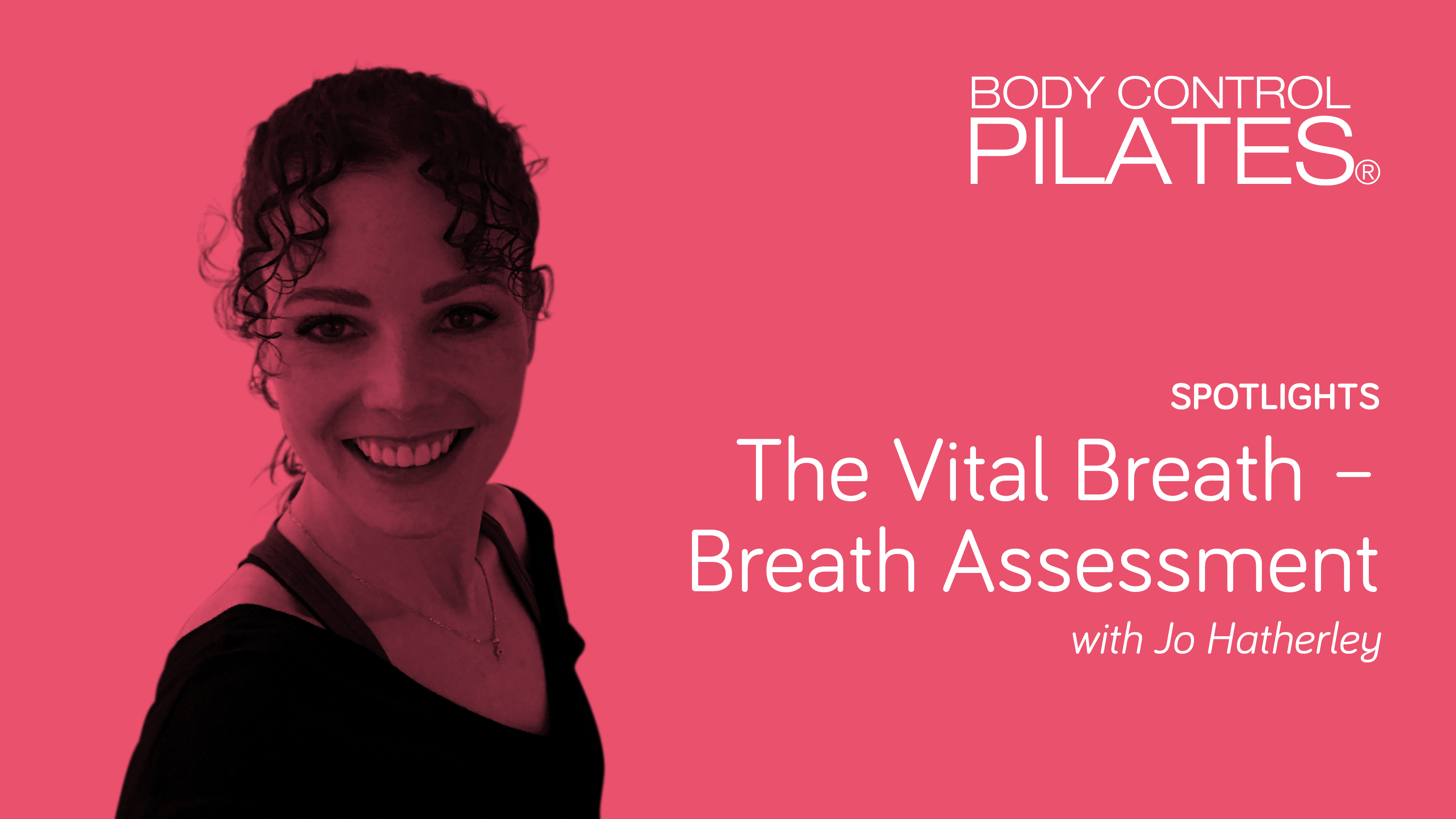 BODY CONTROL
PILATES®

SPOTLIGHTS

The Vital Breath – Breath Assessment

with Jo Hatherley